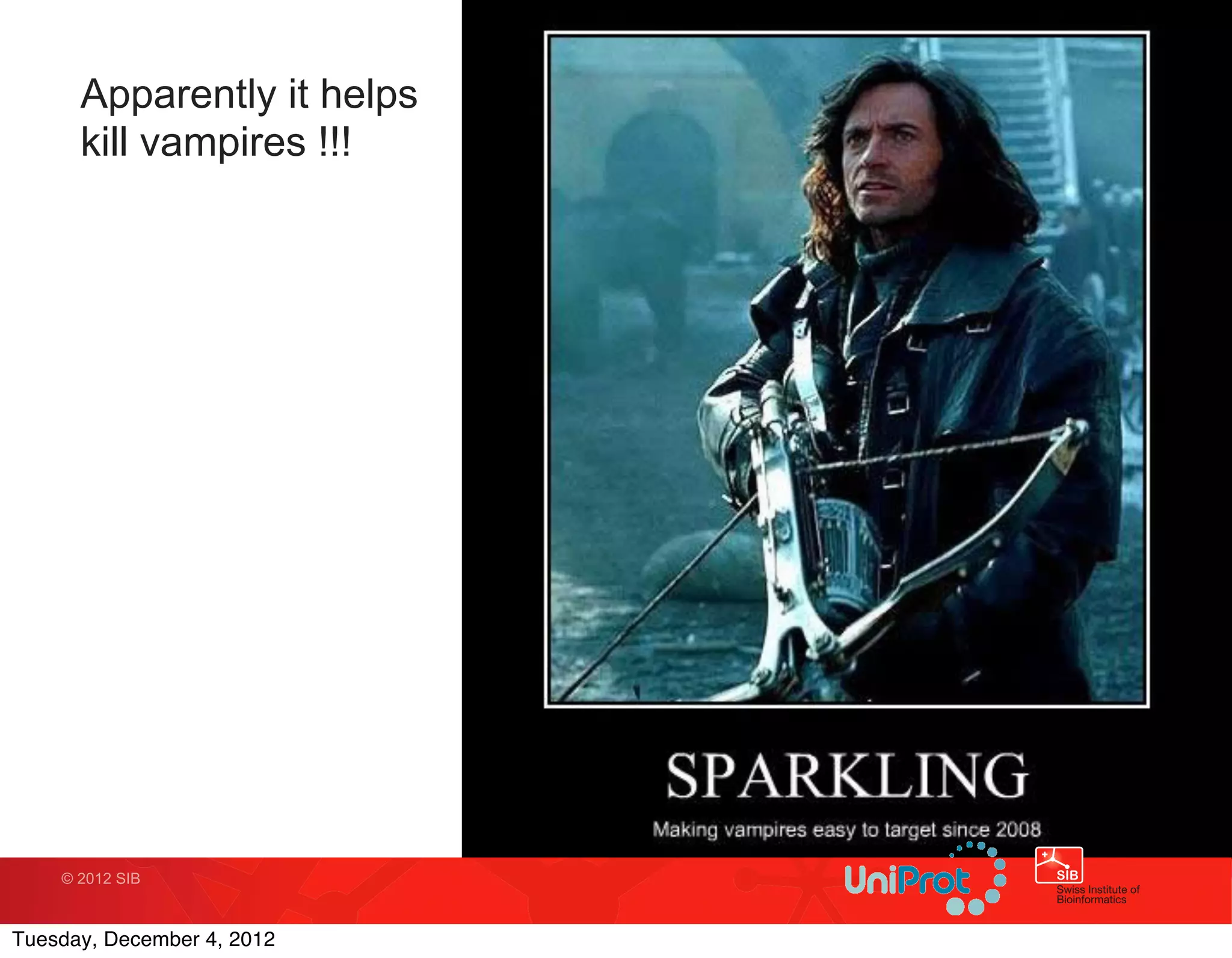 Apparently it helps kill vampires !!!

SPARKLING

Making vampires easy to target since 2008

© 2012 SIB

UniProt

SIB

Swiss Institute of Bioinformatics

Tuesday, December 4, 2012